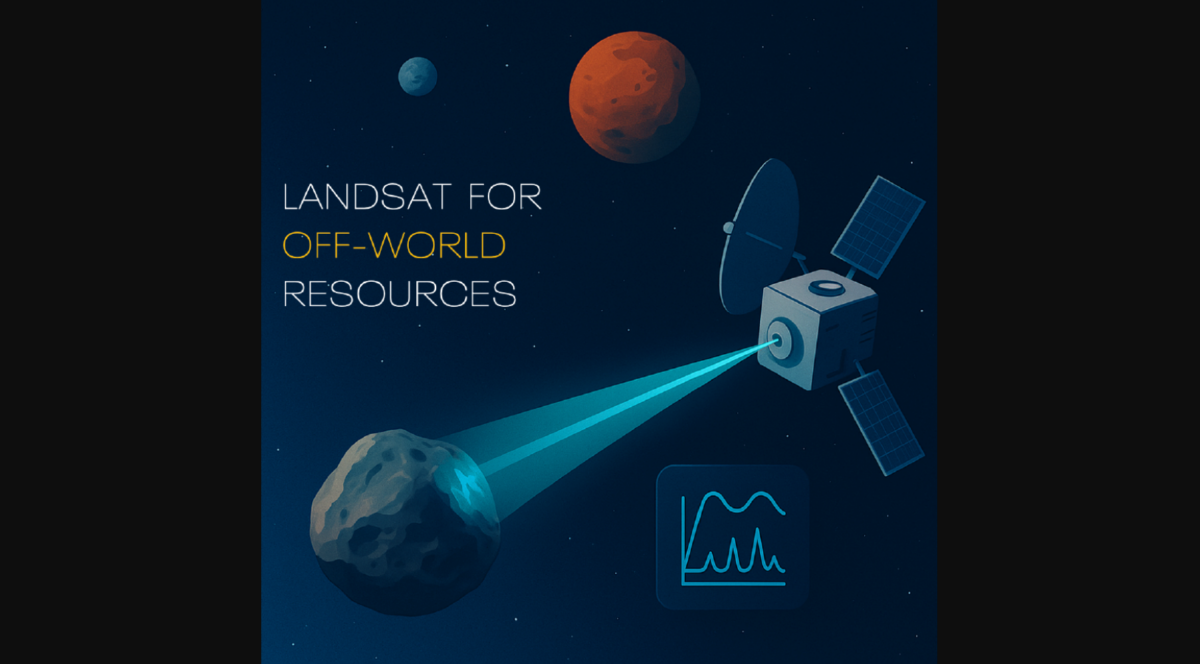 LANDSAT FOR
OFF-WORLD
RESOURCES